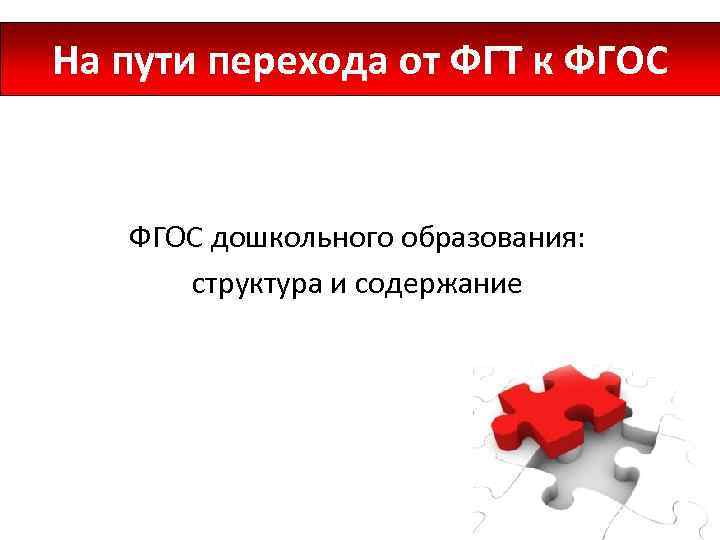 На пути перехода от ФГТ к ФГОС

ФГОС дошкольного образования:
структура и содержание